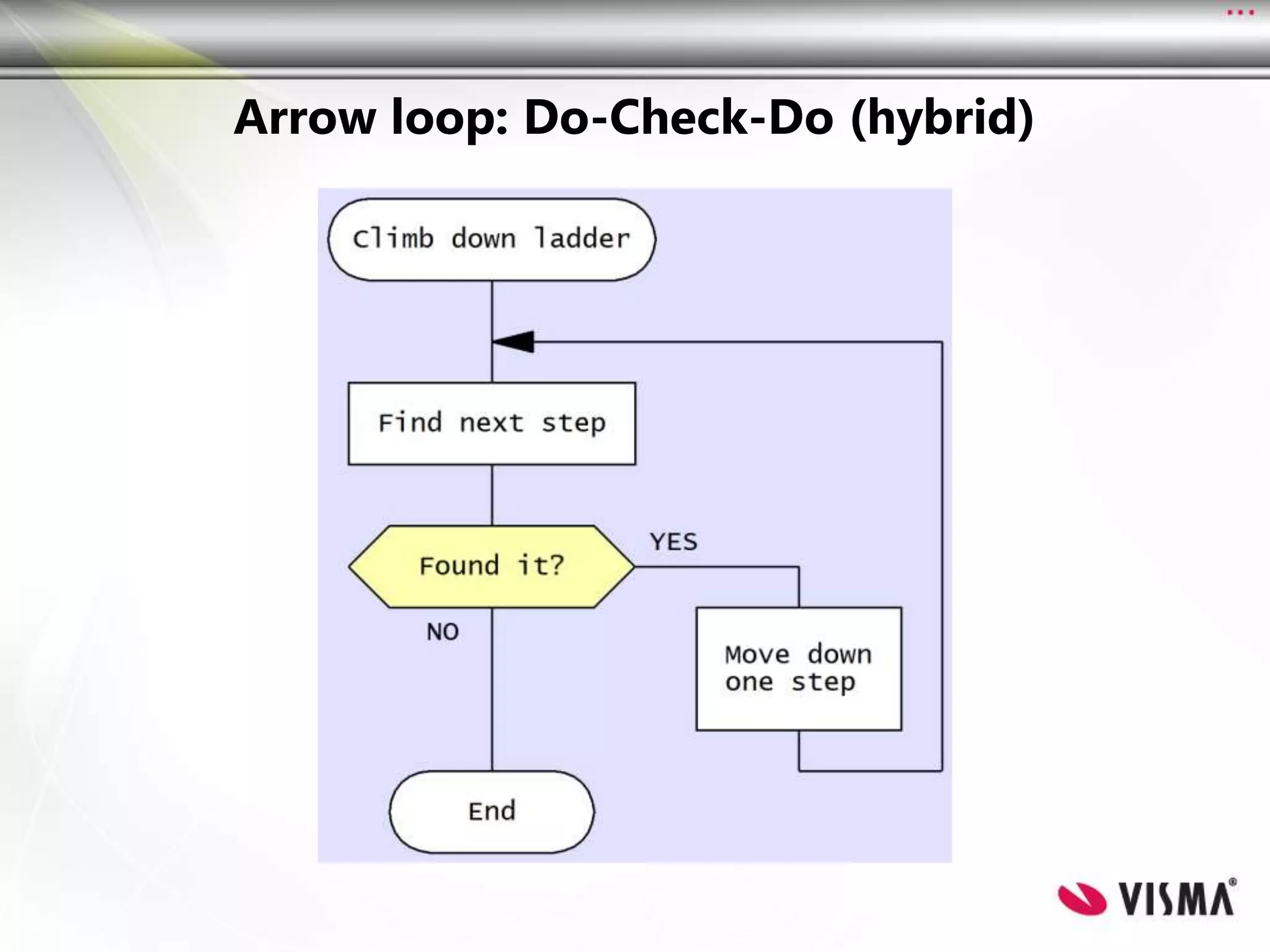 Arrow loop: Do-Check-Do (hybrid)

Climb down ladder

Find next step

Found it?

YES

NO

Move down one step

End

VISMA®